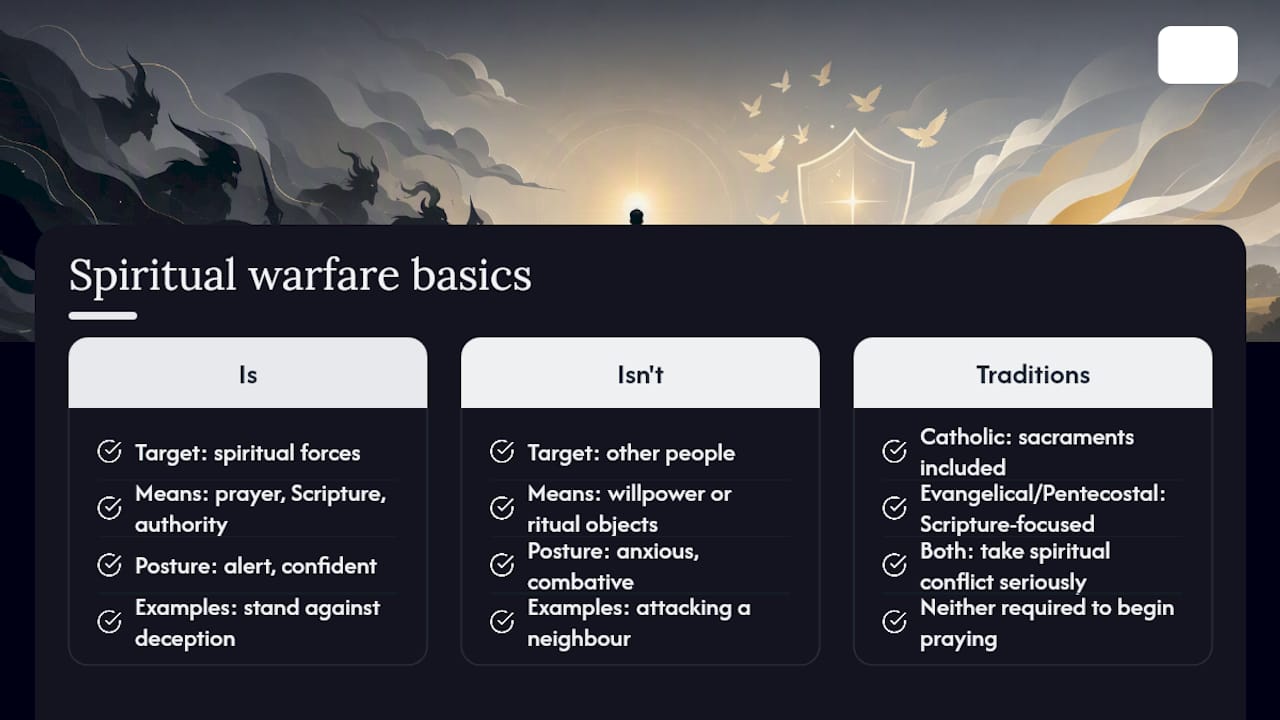 Spiritual warfare basics

Is

Target: spiritual forces

Means: prayer, Scripture, authority

Posture: alert, confident

Examples: stand against deception

Isn't

Target: other people

Means: willpower or ritual objects

Posture: anxious, combative

Examples: attacking a neighbour

Traditions

Catholic: sacraments included

Evangelical/Pentecostal: Scripture-focused

Both: take spiritual conflict seriously

Neither required to begin praying